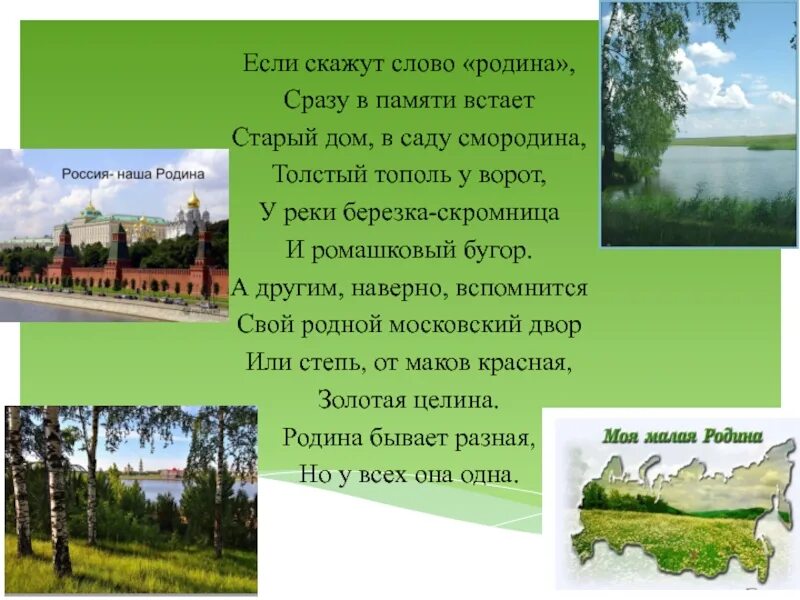 Россия- наша Родина

Если скажут слово «родина»,
Сразу в памяти встает
Старый дом, в саду смородина,
Толстый тополь у ворот,
У реки березка-скромница
И ромашковый бугор.
А другим, наверно, вспомнится
Свой родной московский двор
Или степь, от маков красная,
Золотая целина.
Родина бывает разная,
Но у всех она одна.

Моя малая Родина